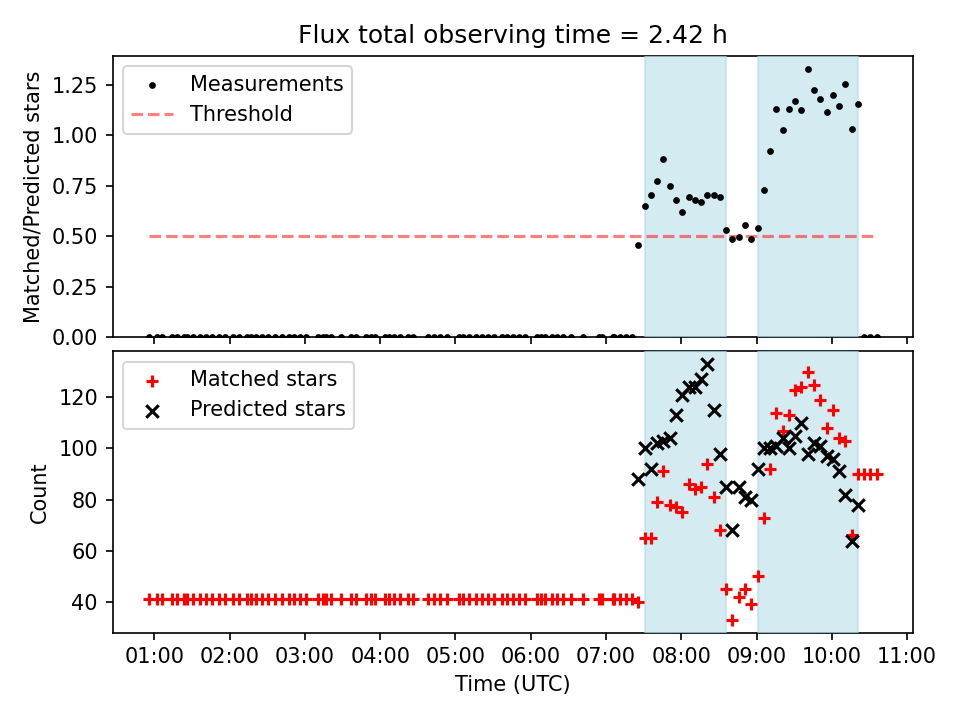 Flux total observing time = 2.42 h

Matched/Predicted stars

1.25
1.00
0.75
0.50
0.25
0.00

Measurements
Threshold

Count

120
100
80
60
40

Matched stars
Predicted stars

01:00 02:00 03:00 04:00 05:00 06:00 07:00 08:00 09:00 10:00 11:00

Time (UTC)